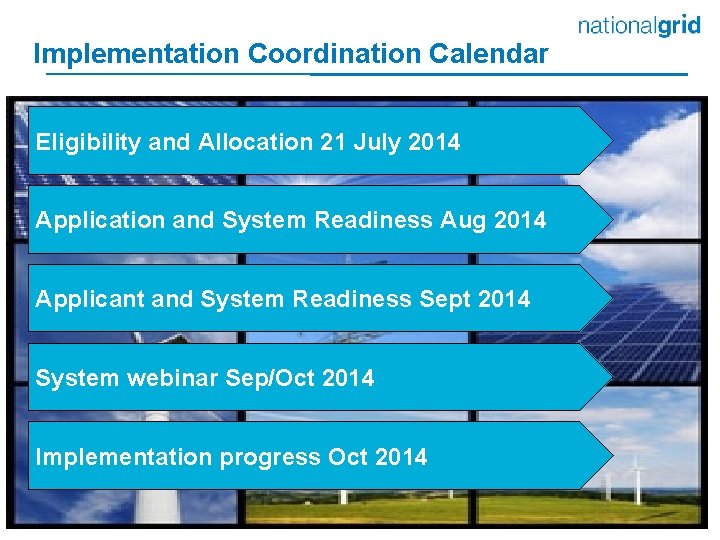 nationalgrid

Implementation Coordination Calendar

Eligibility and Allocation 21 July 2014

Application and System Readiness Aug 2014

Applicant and System Readiness Sept 2014

System webinar Sep/Oct 2014

Implementation progress Oct 2014